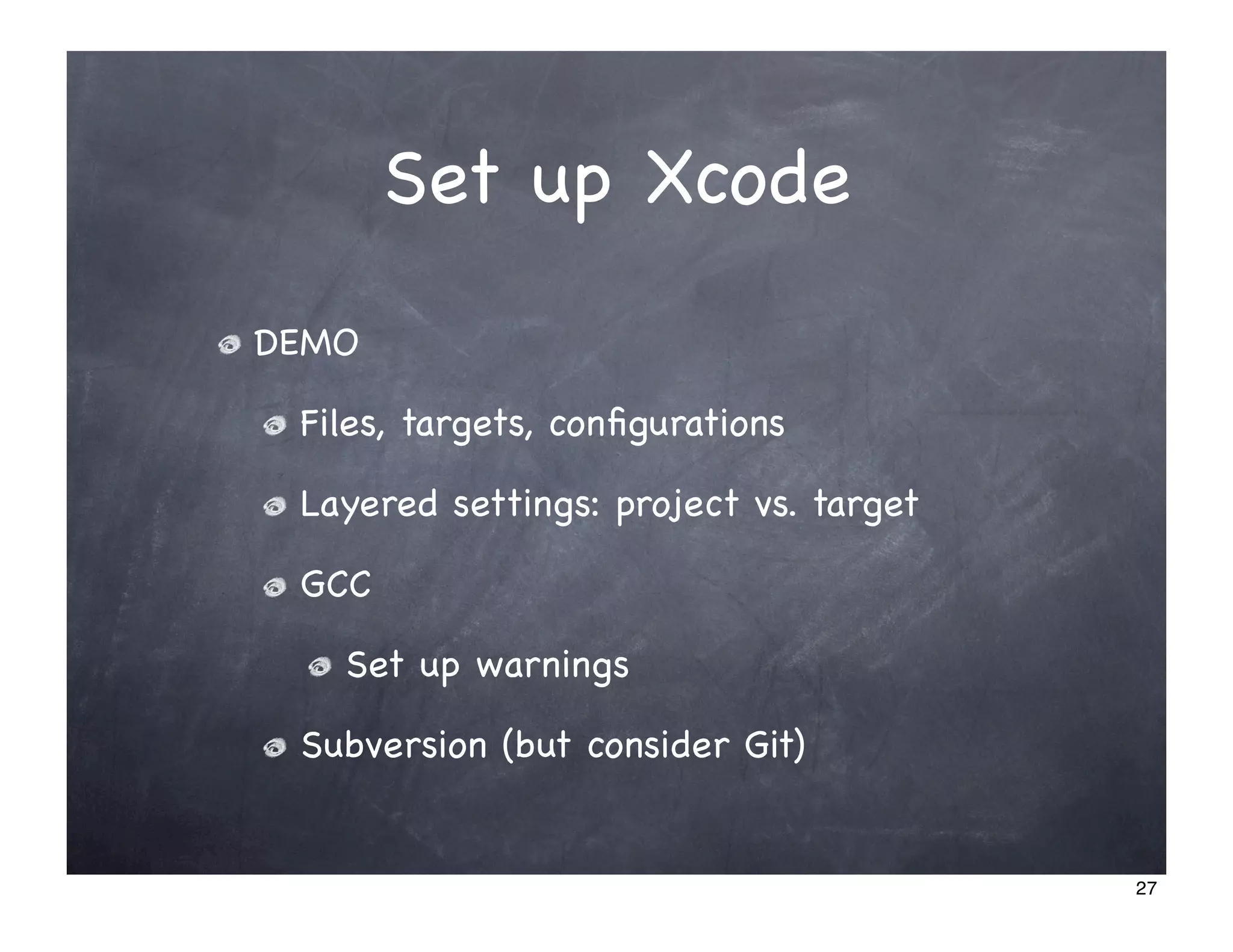 Set up Xcode

DEMO

Files, targets, configurations

Layered settings: project vs. target

GCC

Set up warnings

Subversion (but consider Git)

27